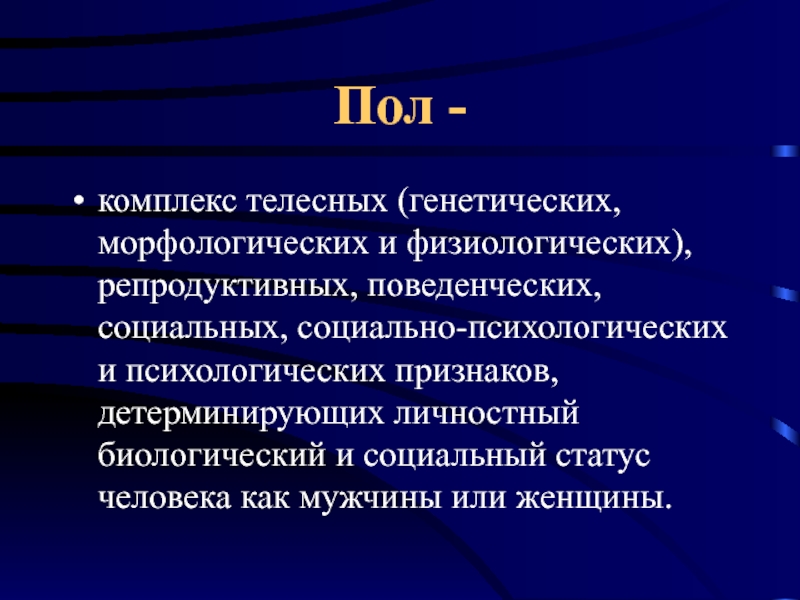 Пол -

• комплекс телесных (генетических, морфологических и физиологических), репродуктивных, поведенческих, социальных, социально-психологических и психологических признаков, детерминирующих личностный биологический и социальный статус человека как мужчины или женщины.